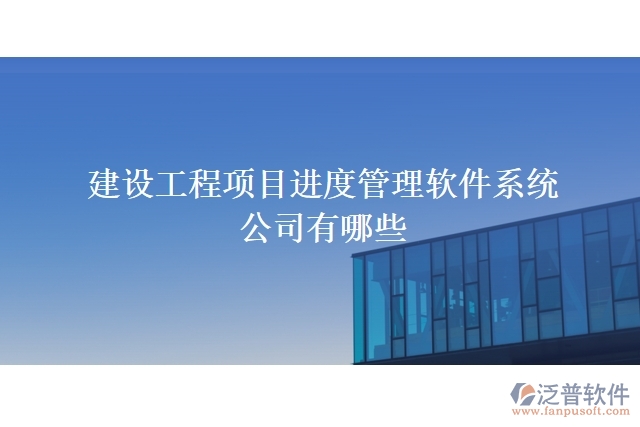 建设工程项目进度管理软件系统公司有哪些

泛普软件
www.fanpusoft.com